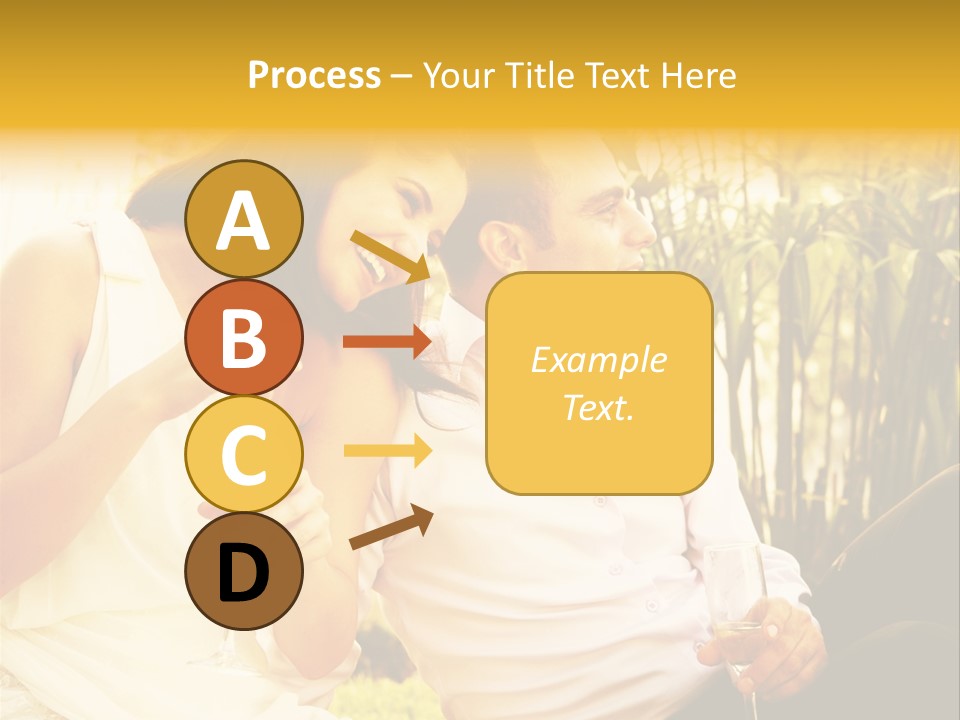 Process – Your Title Text Here

A

B

C

D

Example Text.